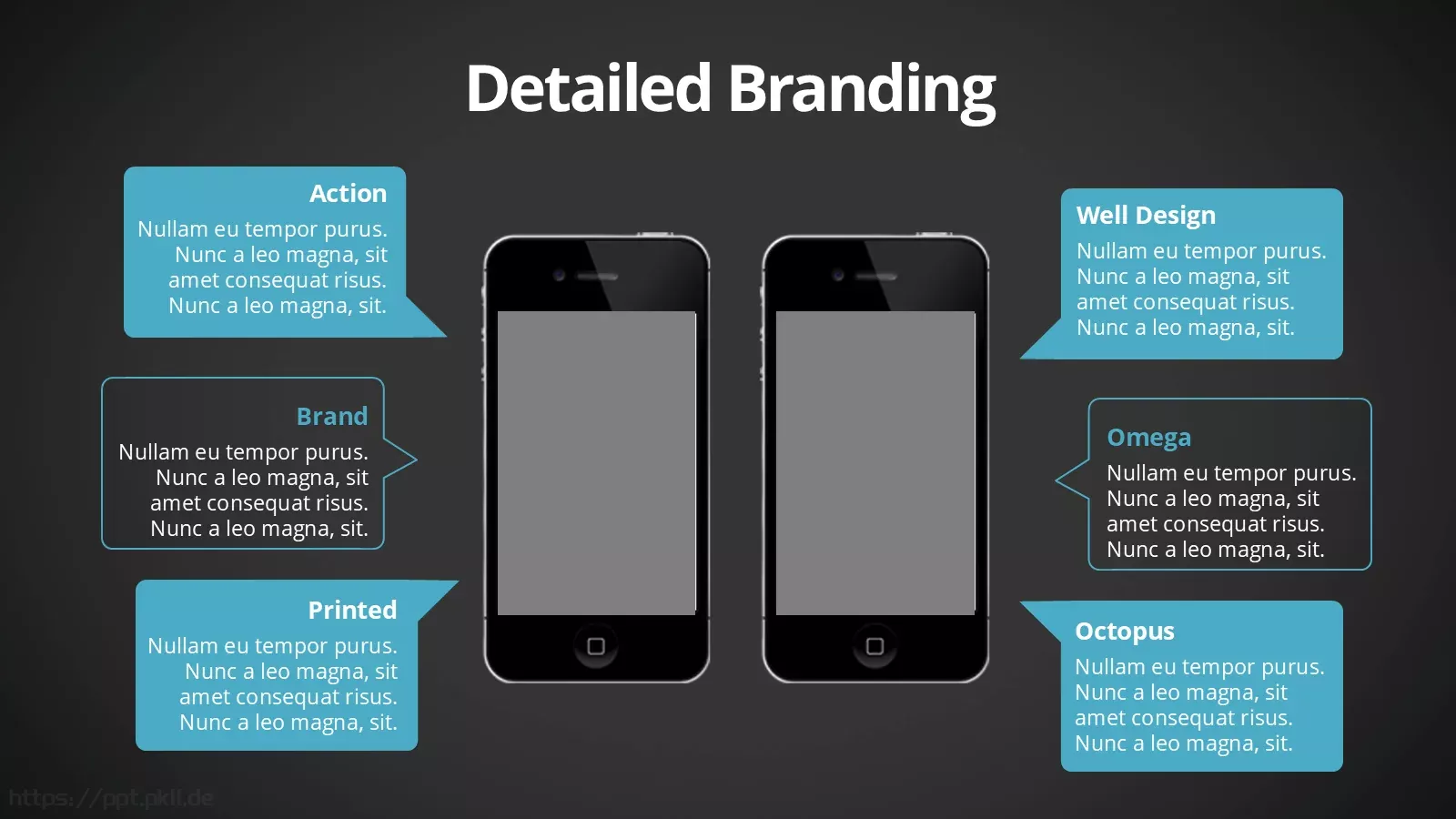 Detailed Branding

Action
Nullam eu tempor purus. Nunc a leo magna, sit amet consequat risus. Nunc a leo magna, sit.

Brand
Nullam eu tempor purus. Nunc a leo magna, sit amet consequat risus. Nunc a leo magna, sit.

Printed
Nullam eu tempor purus. Nunc a leo magna, sit amet consequat risus. Nunc a leo magna, sit.

Well Design
Nullam eu tempor purus. Nunc a leo magna, sit amet consequat risus. Nunc a leo magna, sit.

Omega
Nullam eu tempor purus. Nunc a leo magna, sit amet consequat risus. Nunc a leo magna, sit.

Octopus
Nullam eu tempor purus. Nunc a leo magna, sit amet consequat risus. Nunc a leo magna, sit.

https://ppt.pkll.de